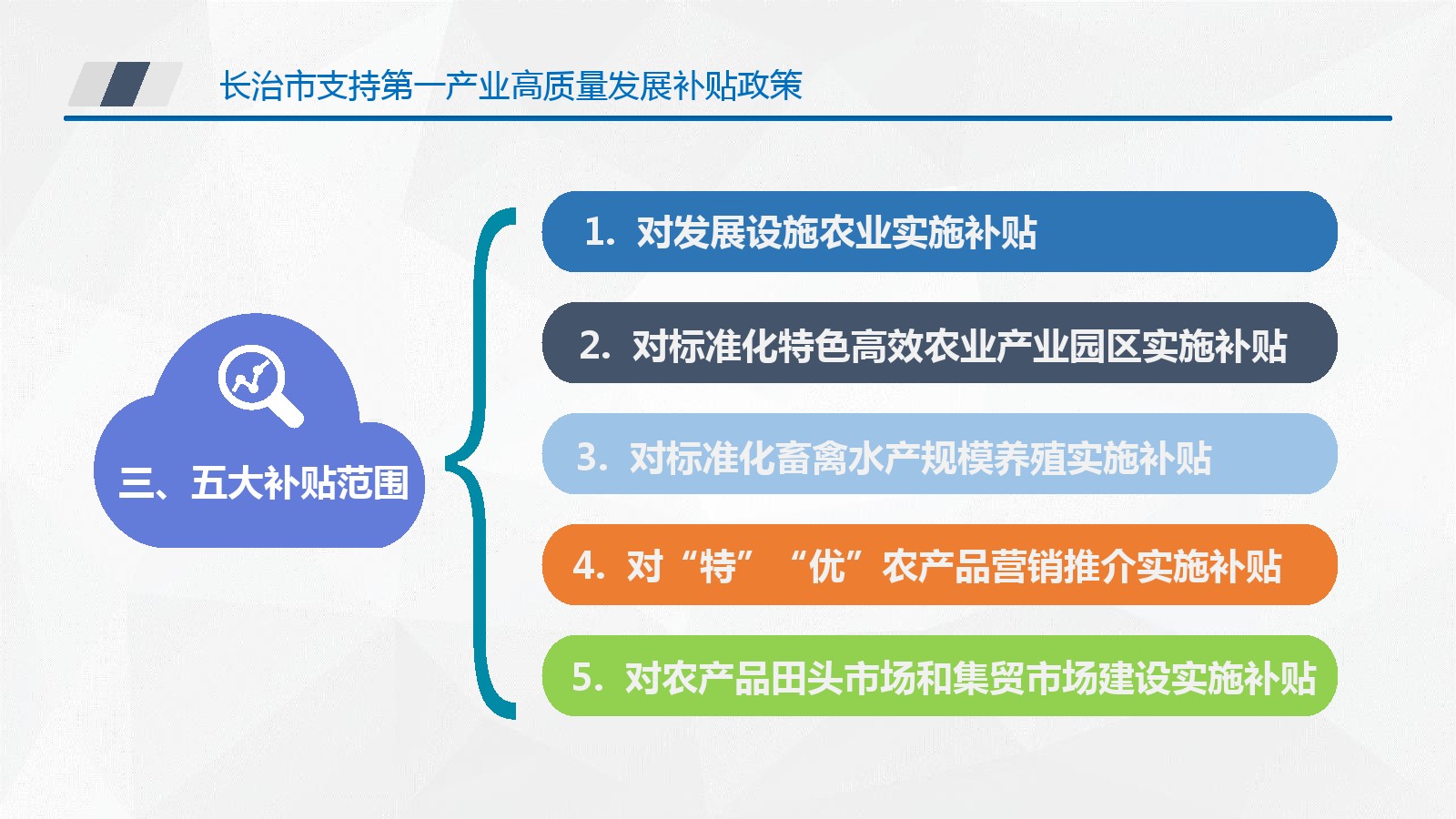 长治市支持第一产业高质量发展补贴政策

三、五大补贴范围

1. 对发展设施农业实施补贴

2. 对标准化特色高效农业产业园区实施补贴

3. 对标准化畜禽水产规模养殖实施补贴

4. 对“特”“优”农产品营销推介实施补贴

5. 对农产品田头市场和集贸市场建设实施补贴